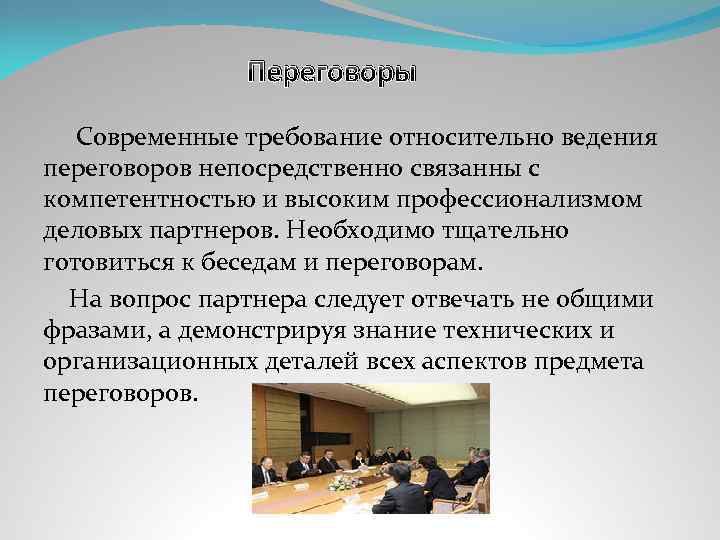 Переговоры

Современные требование относительно ведения переговоров непосредственно связанны с компетентностью и высоким профессионализмом деловых партнеров. Необходимо тщательно готовиться к беседам и переговорам.

На вопрос партнера следует отвечать не общими фразами, а демонстрируя знание технических и организационных деталей всех аспектов предмета переговоров.